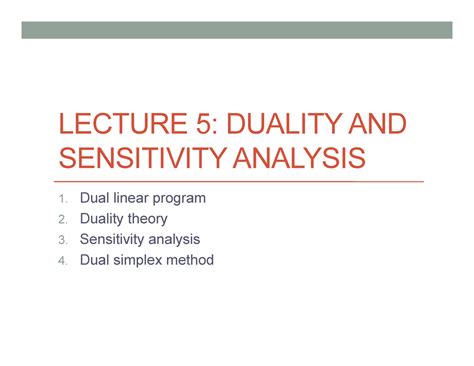 LECTURE 5: DUALITY AND SENSITIVITY ANALYSIS

1. Dual linear program
2. Duality theory
3. Sensitivity analysis
4. Dual simplex method